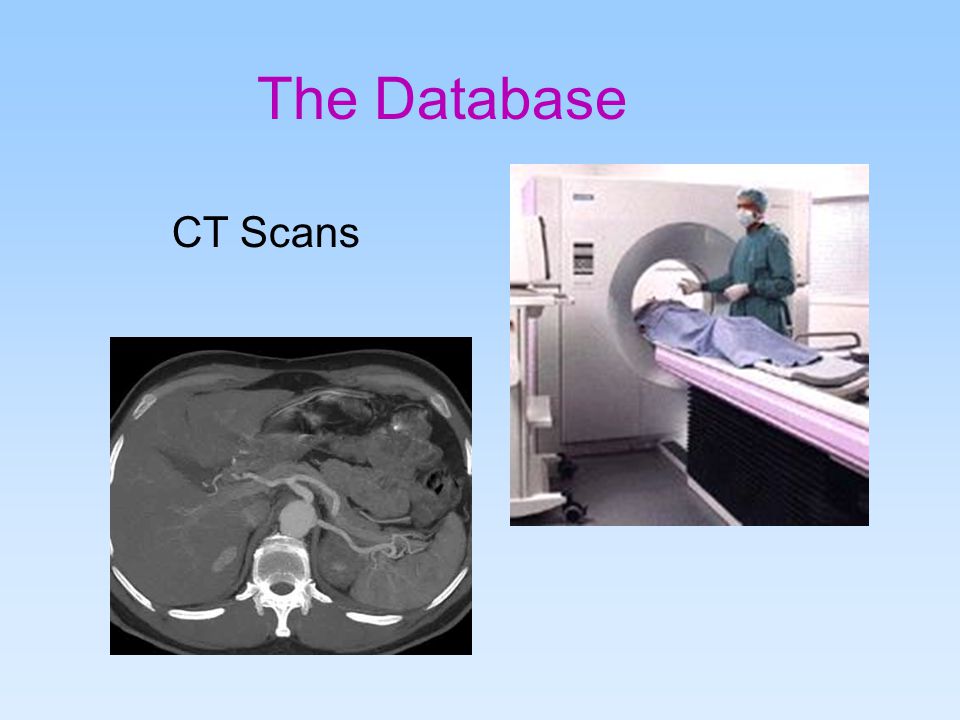 The Database

CT Scans